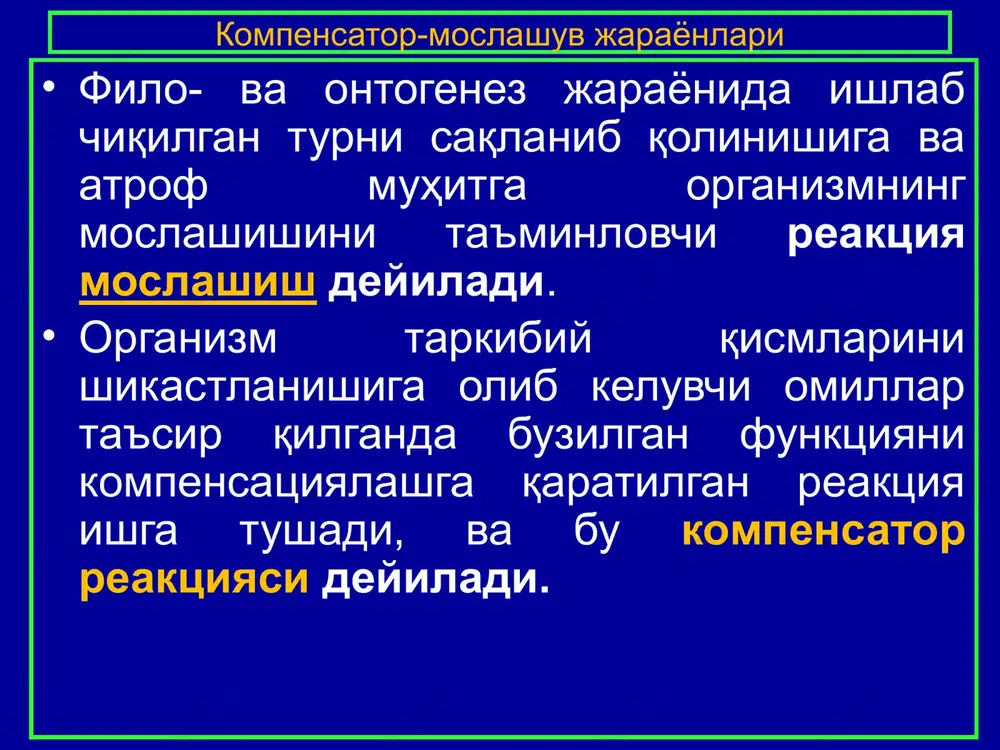 Компенсатор-мослашув жараёнлари

• Фило- ва онтогенез жараёнида ишлаб чиқилган турни сақланиб қолинишига ва атроф муҳитга организмнинг мослашишини таъминловчи реакция мослашиш дейилади.

• Организм таркибий қисмларини шикастланишига олиб келувчи омиллар таъсир қилганда бузилган функцияни компенсациялашга қаратилган реакция ишга тушади, ва бу компенсатор реакцияси дейилади.